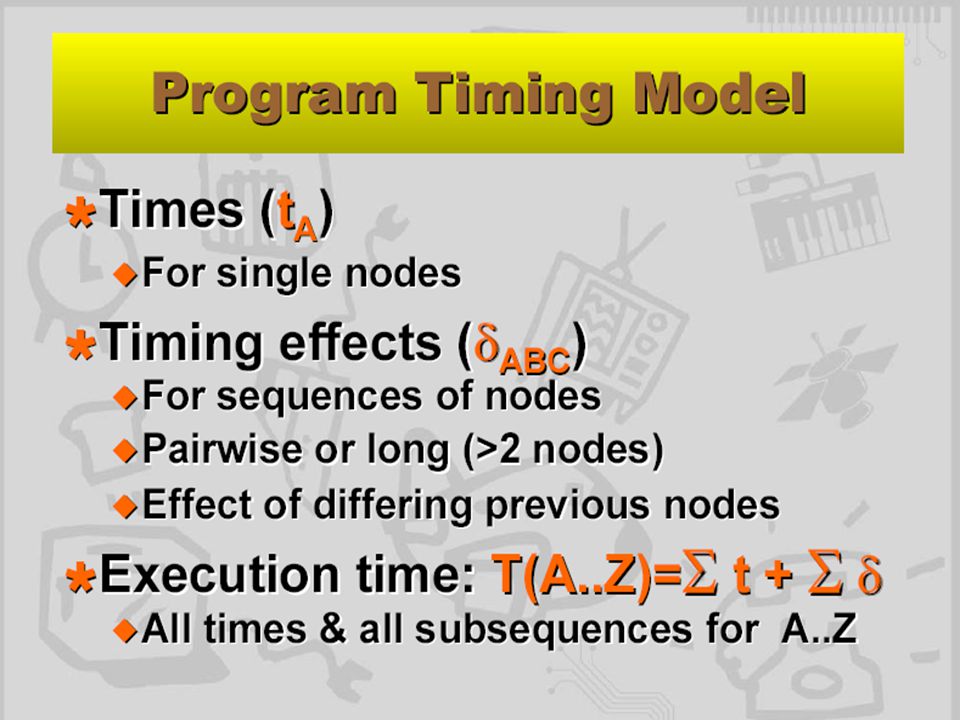 Program Timing Model

Times ($t_A$)

For single nodes

Timing effects ($\delta_{ABC}$)

For sequences of nodes

Pairwise or long (>2 nodes)

Effect of differing previous nodes

Execution time: $T(A..Z)=\sum t + \sum \delta$

All times & all subsequences for A..Z